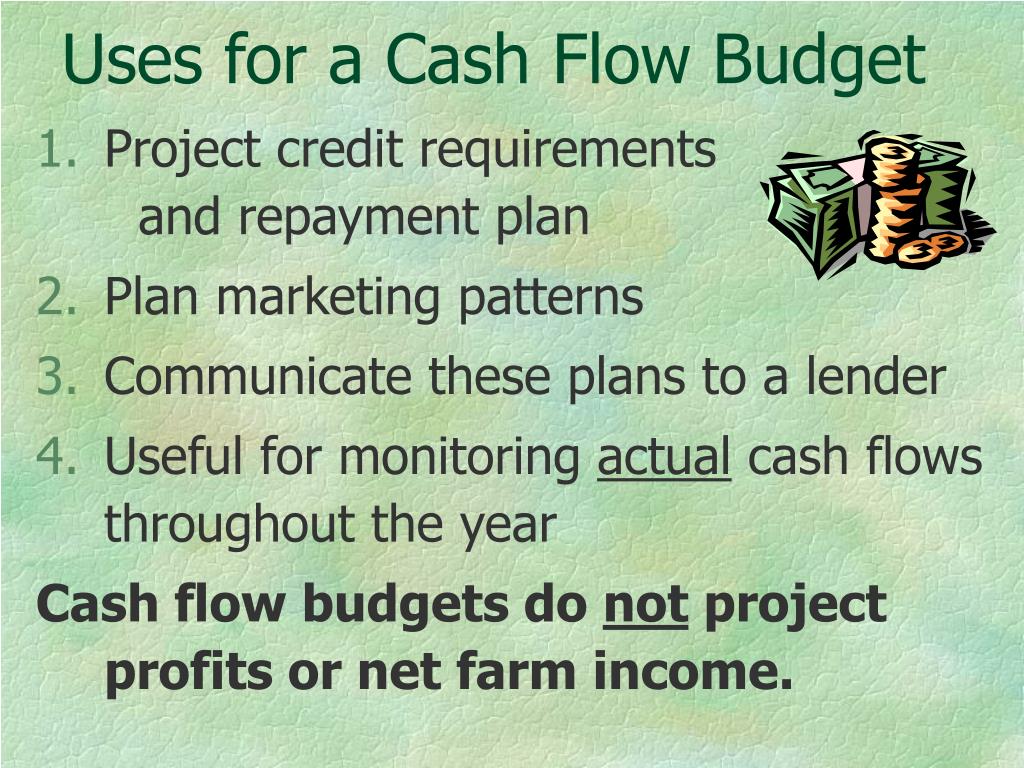 Uses for a Cash Flow Budget

1. Project credit requirements and repayment plan
2. Plan marketing patterns
3. Communicate these plans to a lender
4. Useful for monitoring actual cash flows throughout the year

Cash flow budgets do not project profits or net farm income.